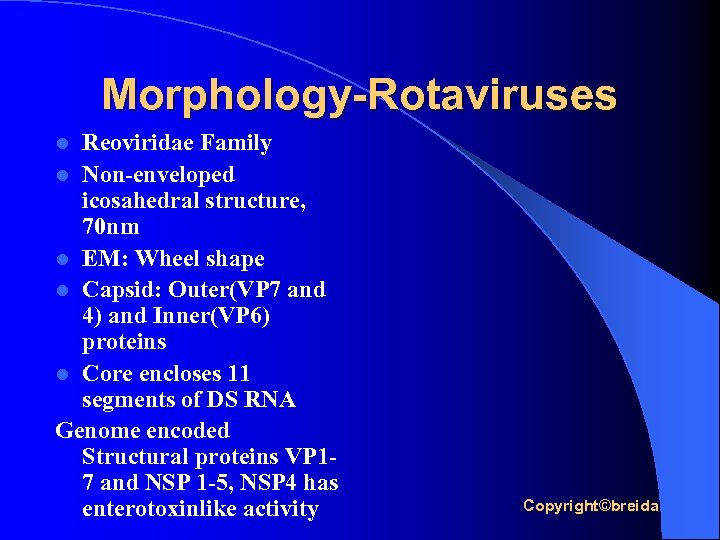 Morphology-Rotaviruses

- Reoviridae Family
- Non-enveloped icosahedral structure, 70nm
- EM: Wheel shape
- Capsid: Outer(VP7 and 4) and Inner(VP6) proteins
- Core encloses 11 segments of DS RNA

Genome encoded Structural proteins VP1-7 and NSP 1-5, NSP4 has enterotoxinlike activity

Copyright©breida